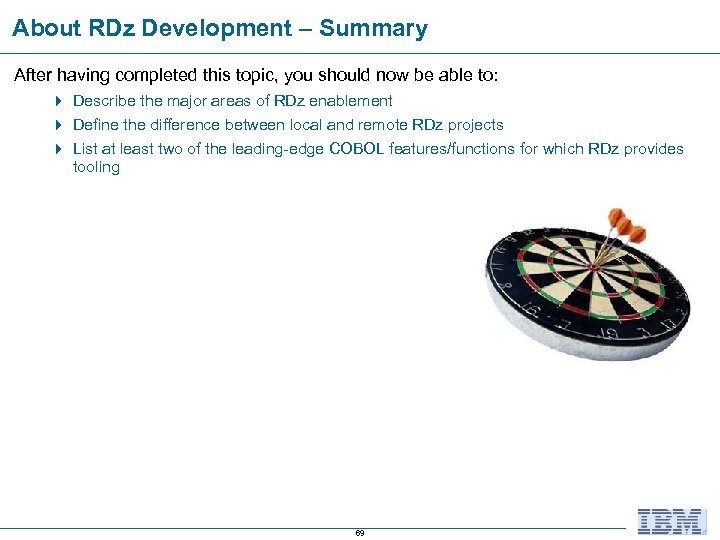 About RDz Development – Summary

After having completed this topic, you should now be able to:

Describe the major areas of RDz enablement

Define the difference between local and remote RDz projects

List at least two of the leading-edge COBOL features/functions for which RDz provides tooling

69

IBM